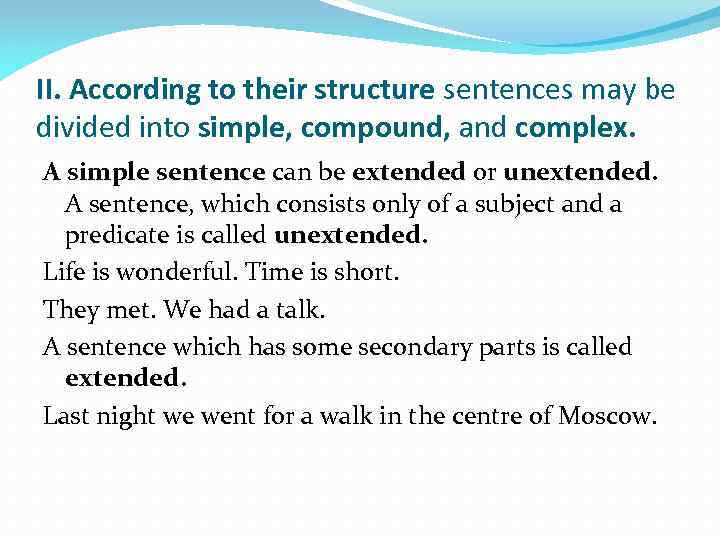 II. According to their structure sentences may be divided into simple, compound, and complex.

A simple sentence can be extended or unextended. A sentence, which consists only of a subject and a predicate is called unextended.

Life is wonderful. Time is short.

They met. We had a talk.

A sentence which has some secondary parts is called extended.

Last night we went for a walk in the centre of Moscow.